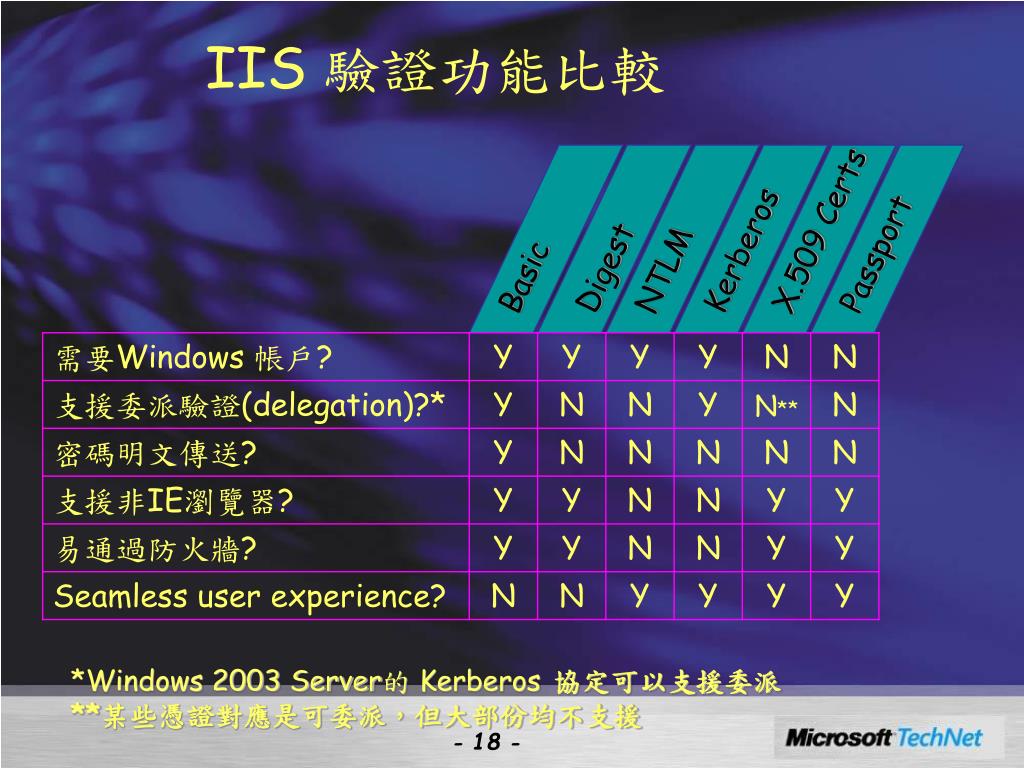 IIS 驗證功能比較

| | Basic | Digest | NTLM | Kerberos | X.509 Certs | Passport |
|---|---|---|---|---|---|---|
| 需要Windows 帳戶? | Y | Y | Y | Y | N | N |
| 支援委派驗證(delegation)?* | Y | N | N | Y | N** | N |
| 密碼明文傳送? | Y | N | N | N | N | N |
| 支援非IE瀏覽器? | Y | Y | N | N | Y | Y |
| 易通過防火牆? | Y | Y | N | N | Y | Y |
| Seamless user experience? | N | N | Y | Y | Y | Y |

*Windows 2003 Server的 Kerberos 協定可以支援委派
**某些憑證對應是可委派，但大部份均不支援

- 18 -

Microsoft TechNet